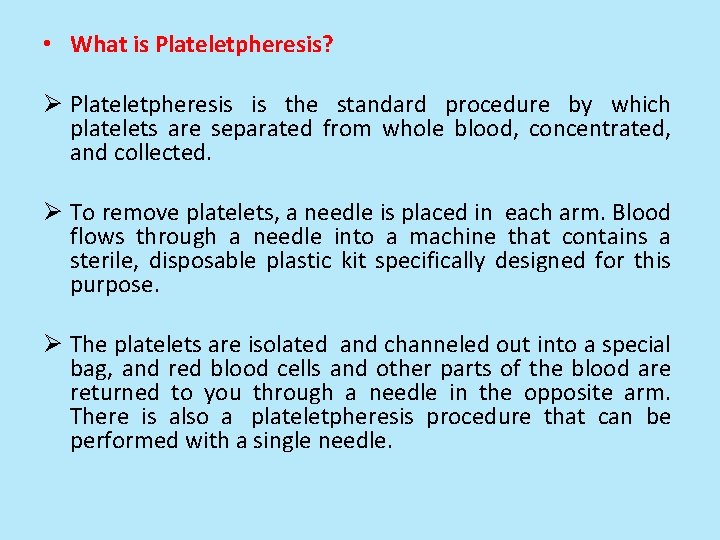 • What is Plateletpheresis?

➢ Plateletpheresis is the standard procedure by which platelets are separated from whole blood, concentrated, and collected.

➢ To remove platelets, a needle is placed in each arm. Blood flows through a needle into a machine that contains a sterile, disposable plastic kit specifically designed for this purpose.

➢ The platelets are isolated and channeled out into a special bag, and red blood cells and other parts of the blood are returned to you through a needle in the opposite arm. There is also a plateletpheresis procedure that can be performed with a single needle.